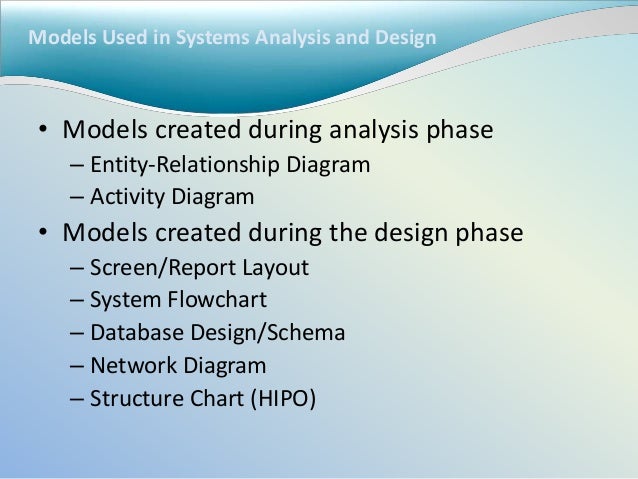 Models Used in Systems Analysis and Design

• Models created during analysis phase
– Entity-Relationship Diagram
– Activity Diagram
• Models created during the design phase
– Screen/Report Layout
– System Flowchart
– Database Design/Schema
– Network Diagram
– Structure Chart (HIPO)